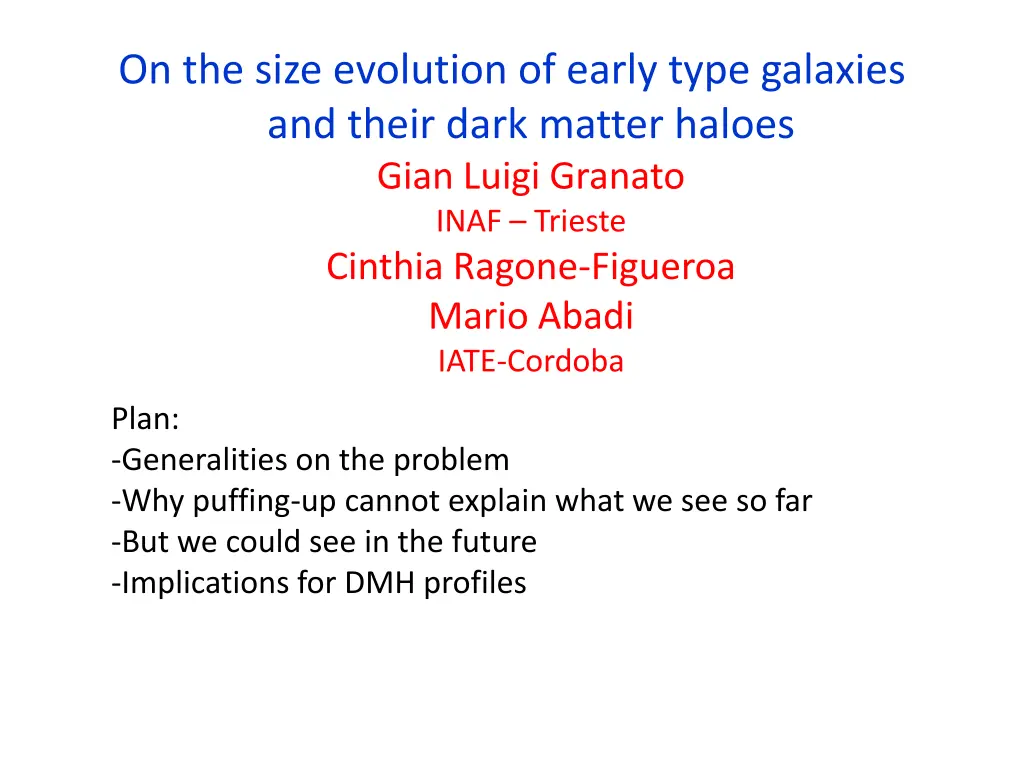 On the size evolution of early type galaxies and their dark matter haloes

Gian Luigi Granato

INAF – Trieste

Cinthia Ragone-Figueroa

Mario Abadi

IATE-Cordoba

Plan:
-Generalities on the problem
-Why puffing-up cannot explain what we see so far
-But we could see in the future
-Implications for DMH profiles